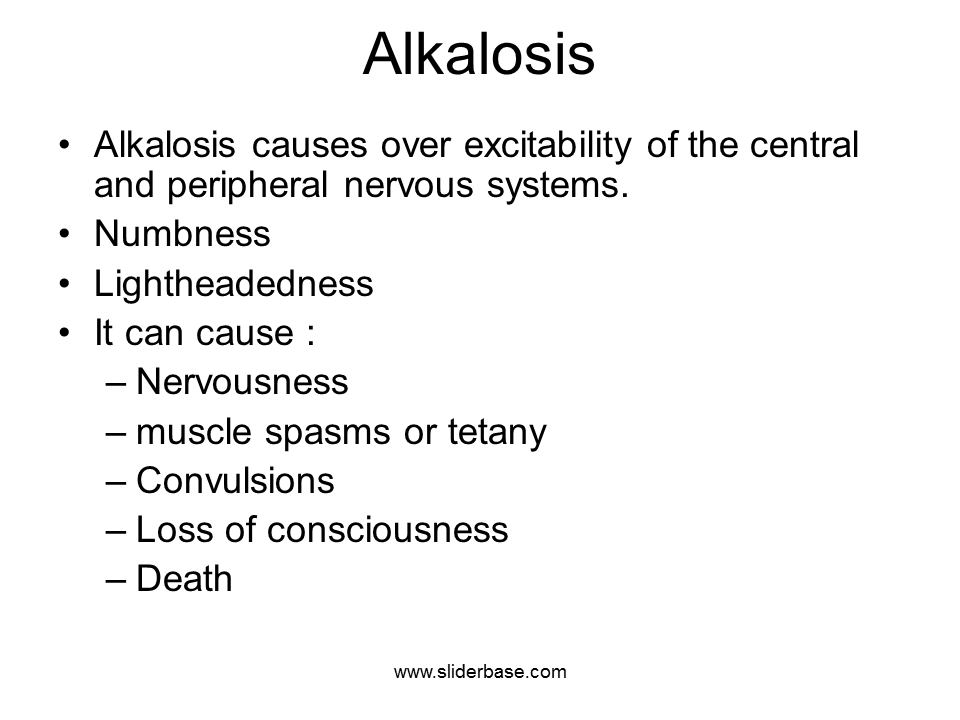 Alkalosis

• Alkalosis causes over excitability of the central and peripheral nervous systems.
• Numbness
• Lightheadedness
• It can cause :
– Nervousness
– muscle spasms or tetany
– Convulsions
– Loss of consciousness
– Death

www.sliderbase.com